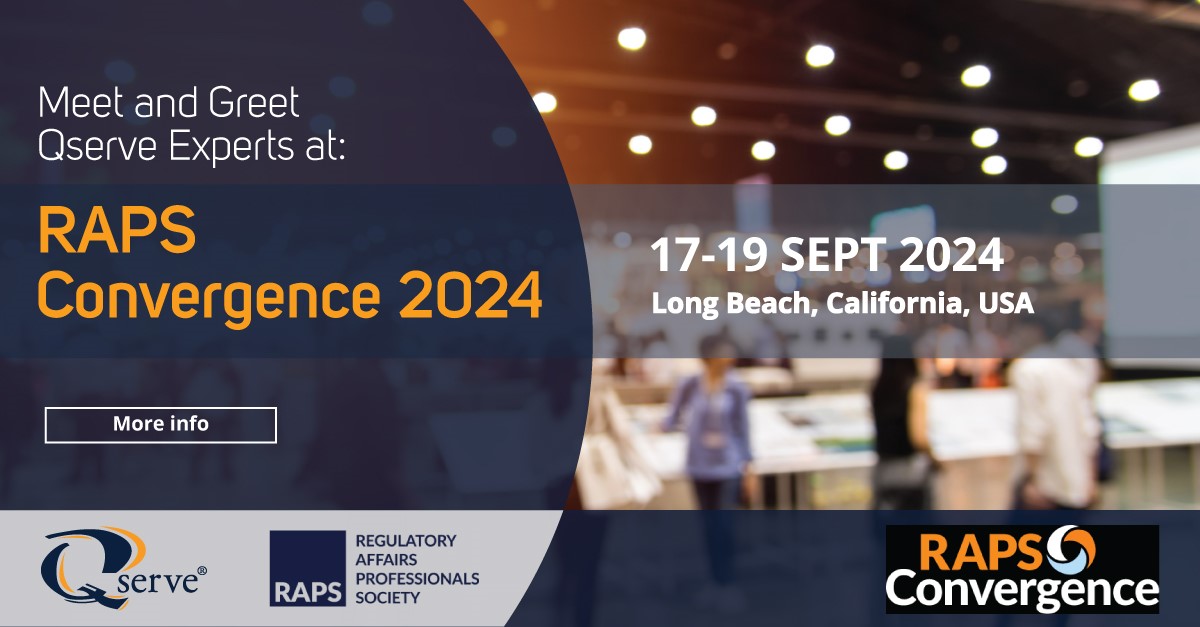 Meet and Greet Qserve Experts at:

RAPS Convergence 2024

17-19 SEPT 2024
Long Beach, California, USA

More info

Qserve®

RAPS
REGULATORY AFFAIRS PROFESSIONALS SOCIETY

RAPS Convergence